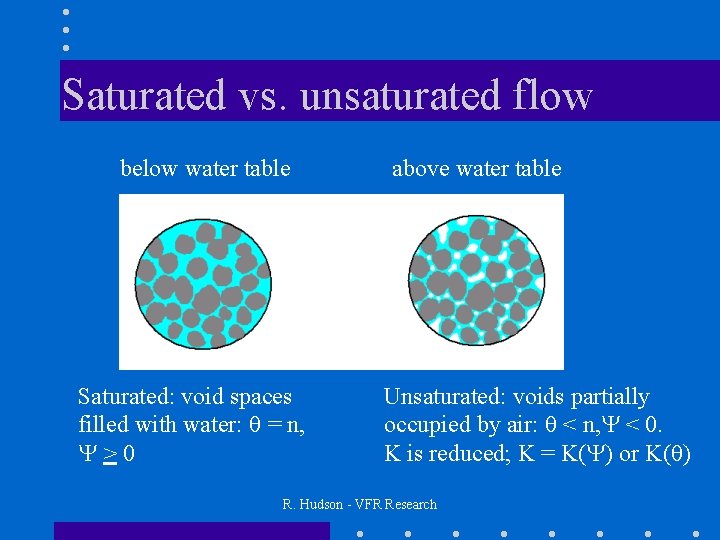 Saturated vs. unsaturated flow

below water table

above water table

Saturated: void spaces filled with water: $\theta = n$, $\Psi \geq 0$

Unsaturated: voids partially occupied by air: $\theta < n, \Psi < 0$. K is reduced; $K = K(\Psi)$ or $K(\theta)$

R. Hudson - VFR Research